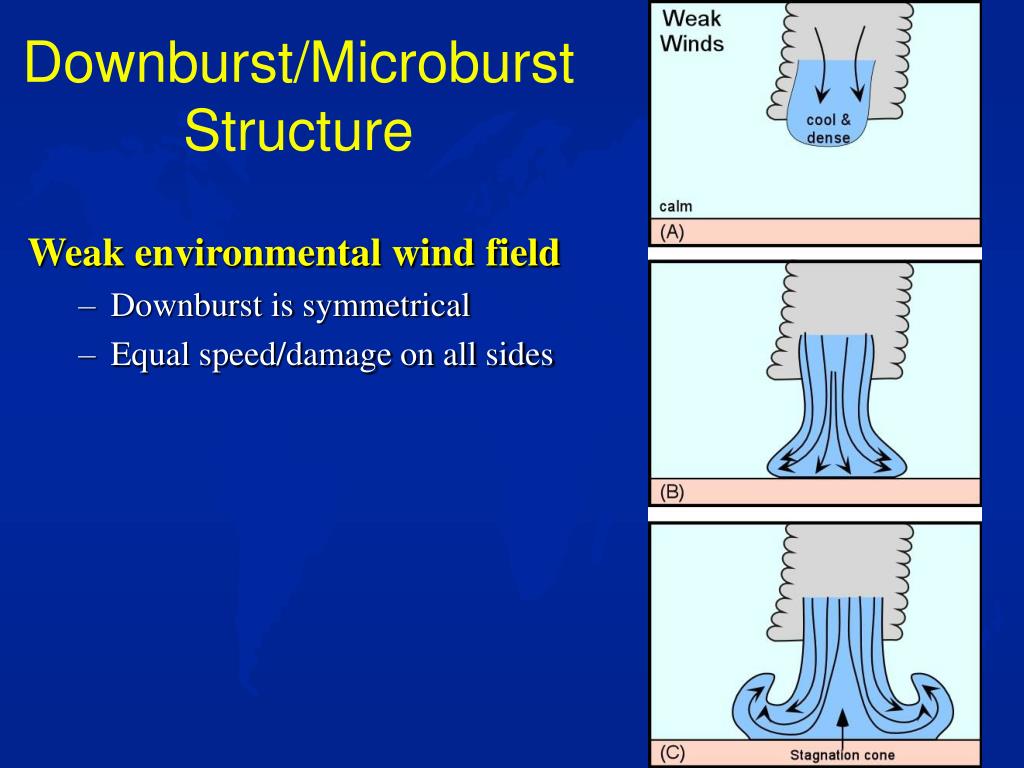 Downburst/Microburst Structure

Weak environmental wind field

– Downburst is symmetrical

– Equal speed/damage on all sides

Weak Winds

cool & dense

calm

(A)

(B)

(C)

Stagnation cone